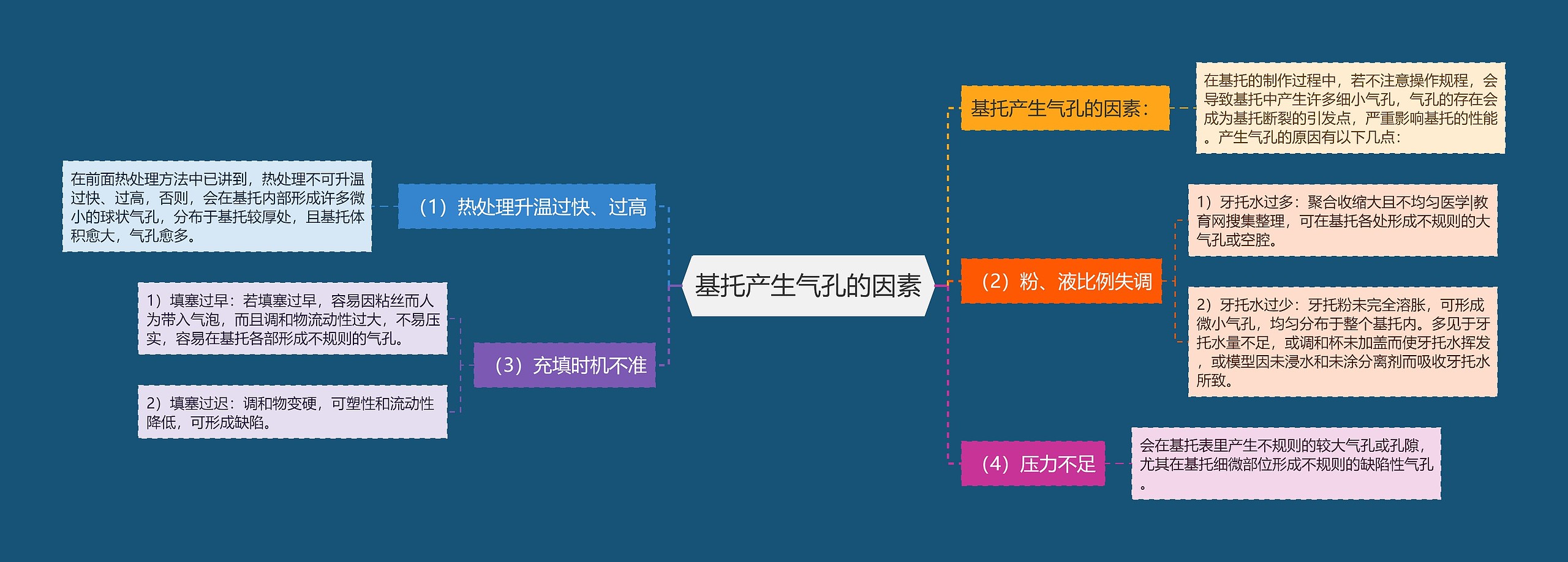 基托产生气孔的因素

基托产生气孔的因素：

在基托的制作过程中，若不注意操作规程，会导致基托中产生许多细小气孔，气孔的存在会成为基托断裂的引发点，严重影响基托的性能。产生气孔的原因有以下几点：

（1）热处理升温过快、过高

在前面热处理方法中已讲到，热处理不可升温过快、过高，否则，会在基托内部形成许多微小的球状气孔，分布于基托较厚处，且基托体积愈大，气孔愈多。

（2）粉、液比例失调

1）牙托水过多：聚合收缩大且不均匀医学|教育网搜集整理，可在基托各处形成不规则的大气孔或空腔。

2）牙托水过少：牙托粉未完全溶胀，可形成微小气孔，均匀分布于整个基托内。多见于牙托水量不足，或调和杯未加盖而使牙托水挥发，或模型因未浸水和未涂分离剂而吸收牙托水所致。

（3）充填时机不准

1）填塞过早：若填塞过早，容易因粘丝而人为带入气泡，而且调和物流动性过大，不易压实，容易在基托各部形成不规则的气孔。

2）填塞过迟：调和物变硬，可塑性和流动性降低，可形成缺陷。

（4）压力不足

会在基托表里产生不规则的较大气孔或孔隙，尤其在基托细微部位形成不规则的缺陷性气孔。